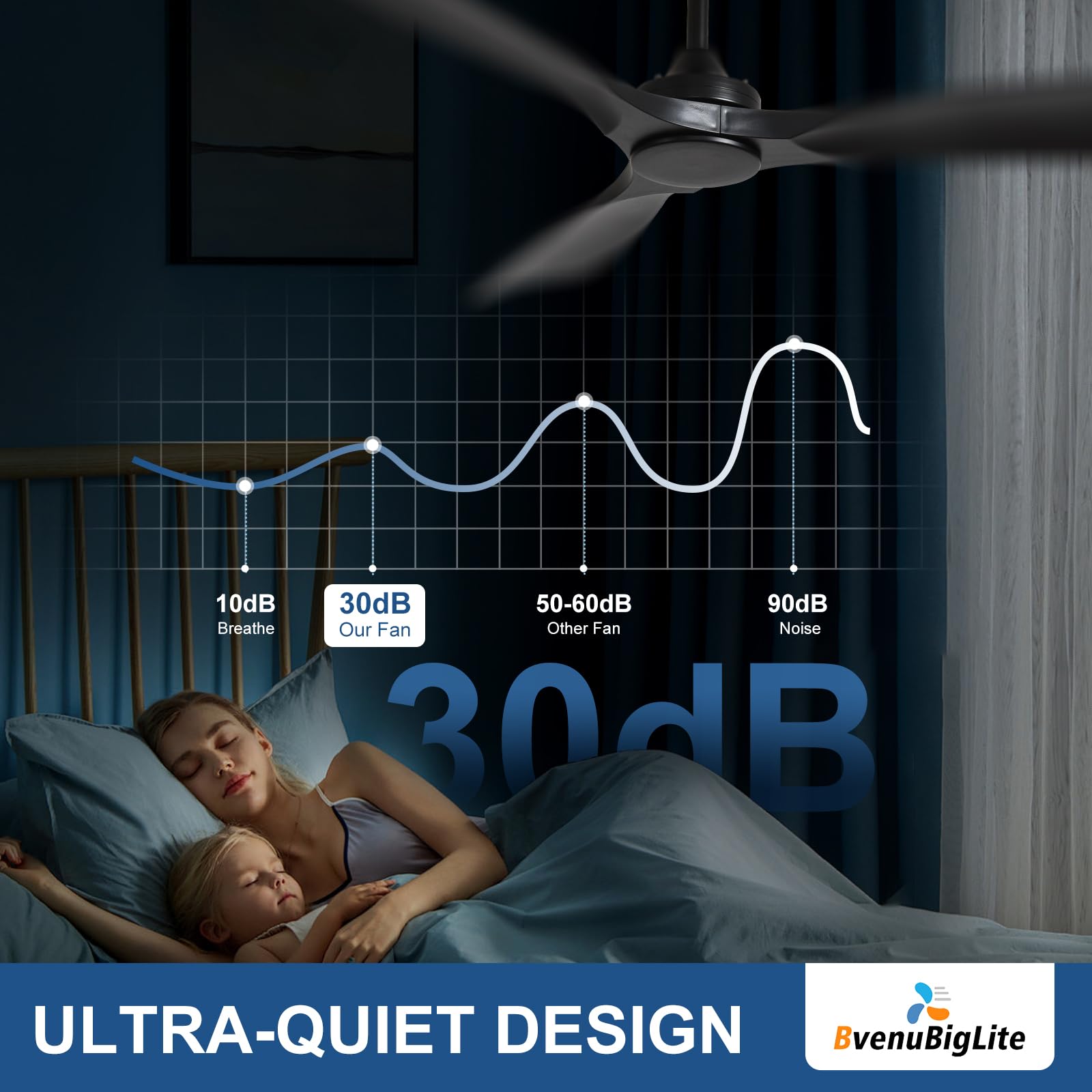 10dB
Breathe

30dB
Our Fan

50-60dB
Other Fan

90dB
Noise

30dB

ULTRA-QUIET DESIGN

BvenuBigLite